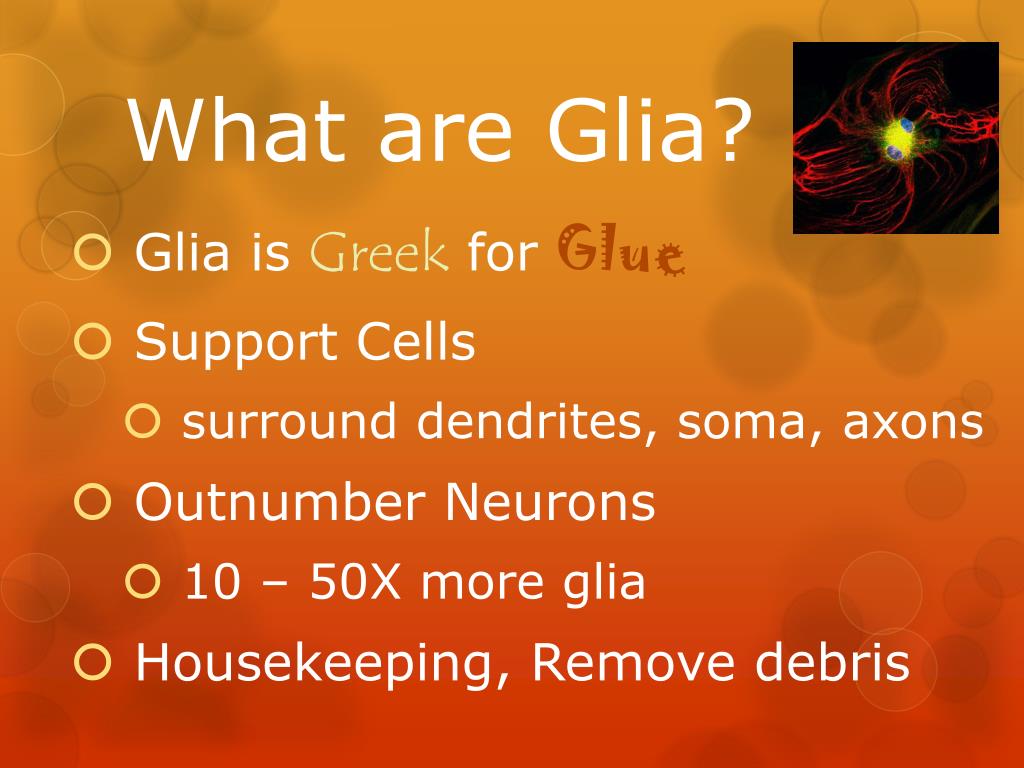 What are Glia?

Glia is Greek for Glue

Support Cells

surround dendrites, soma, axons

Outnumber Neurons

10 – 50X more glia

Housekeeping, Remove debris